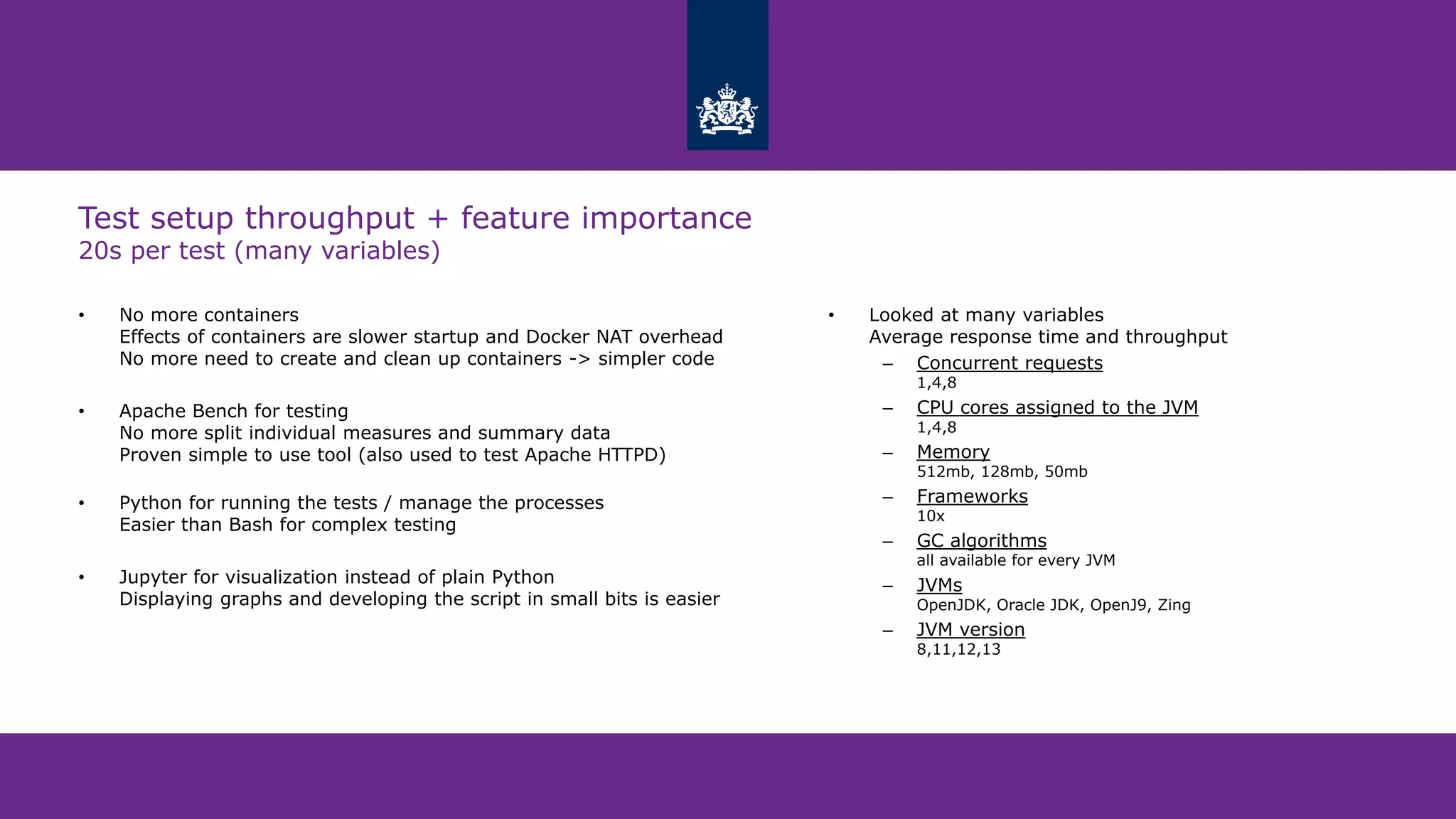 Test setup throughput + feature importance
20s per test (many variables)

• No more containers
Effects of containers are slower startup and Docker NAT overhead
No more need to create and clean up containers -> simpler code

• Apache Bench for testing
No more split individual measures and summary data
Proven simple to use tool (also used to test Apache HTTPD)

• Python for running the tests / manage the processes
Easier than Bash for complex testing

• Jupyter for visualization instead of plain Python
Displaying graphs and developing the script in small bits is easier

• Looked at many variables
Average response time and throughput
– Concurrent requests
1,4,8
– CPU cores assigned to the JVM
1,4,8
– Memory
512mb, 128mb, 50mb
– Frameworks
10x
– GC algorithms
all available for every JVM
– JVMs
OpenJDK, Oracle JDK, OpenJ9, Zing
– JVM version
8,11,12,13